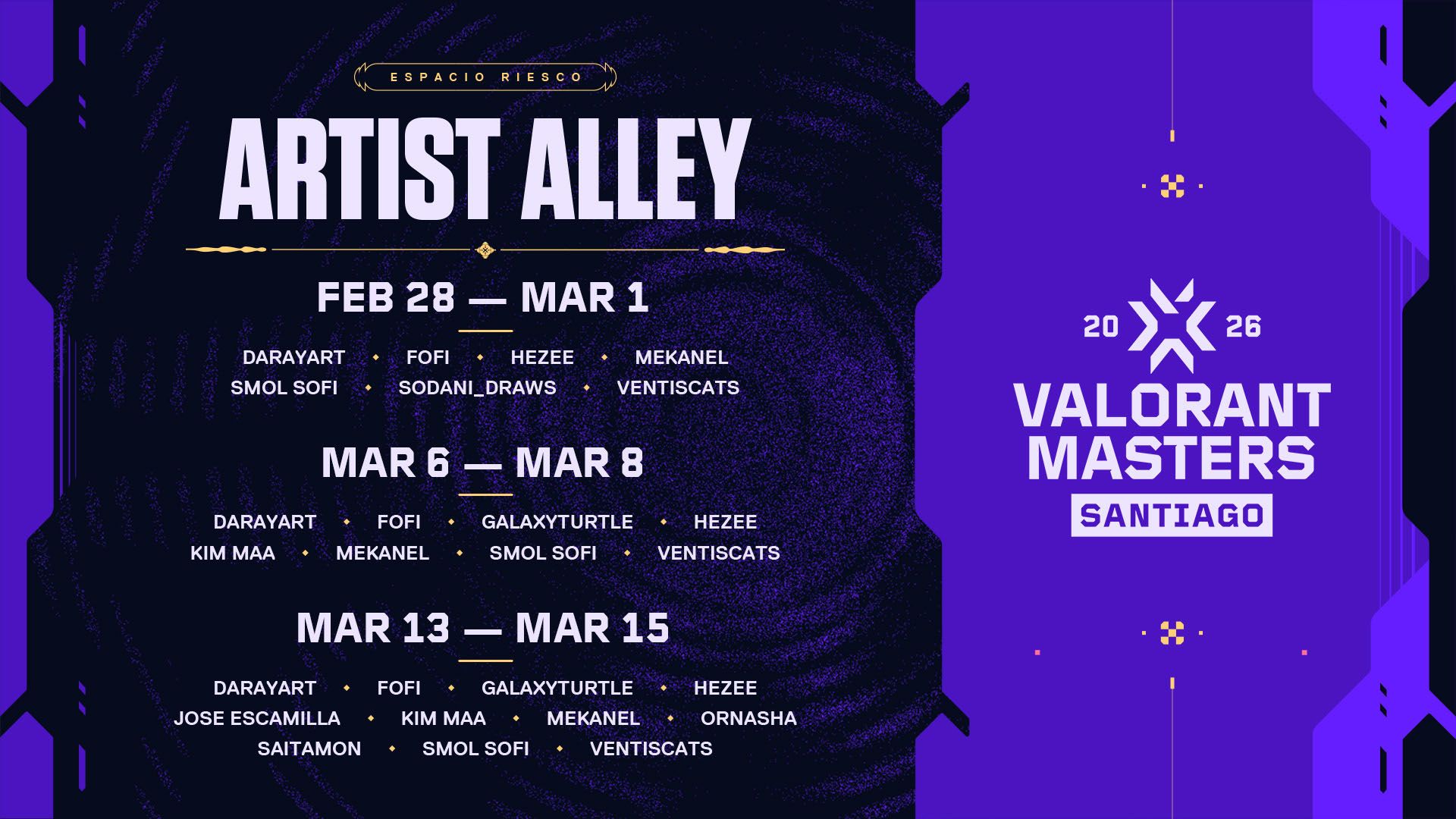 ESPACIO RIESCO

ARTIST ALLEY

FEB 28 — MAR 1

DARAYART • FOFI • HEZEE • MEKANEL
SMOL SOFI • SODANI_DRAWS • VENTISCATS

MAR 6 — MAR 8

DARAYART • FOFI • GALAXYTURTLE • HEZEE
KIM MAA • MEKANEL • SMOL SOFI • VENTISCATS

MAR 13 — MAR 15

DARAYART • FOFI • GALAXYTURTLE • HEZEE
JOSE ESCAMILLA • KIM MAA • MEKANEL • ORNASHA
SAITAMON • SMOL SOFI • VENTISCATS

20 26
VALORANT
MASTERS
SANTIAGO